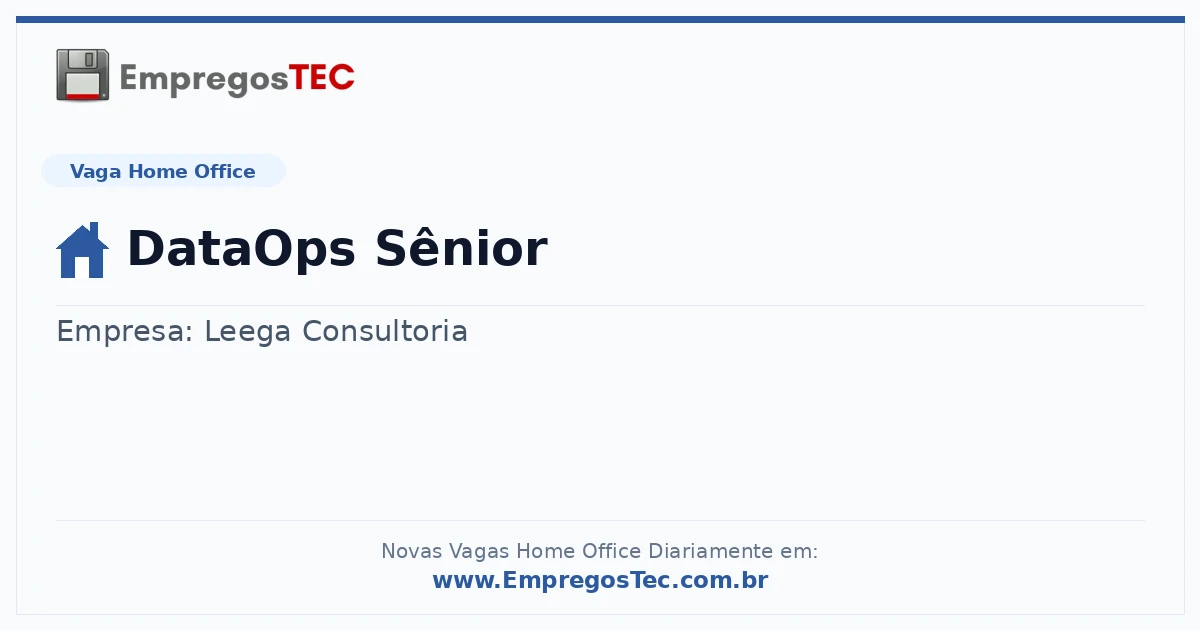 EmpregosTEC

Vaga Home Office

DataOps Sênior

Empresa: Leega Consultoria

Novas Vagas Home Office Diariamente em:
www.EmpregosTec.com.br